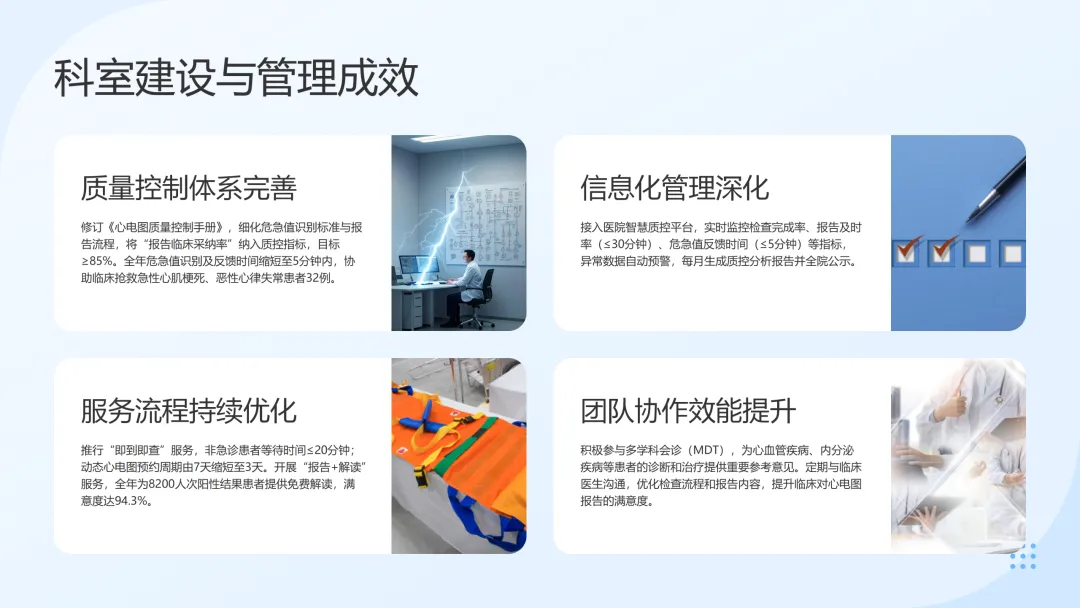 科室建设与管理成效

质量控制体系完善

修订《心电图质量控制手册》，细化危急值识别标准与报告流程，将“报告临床采纳率”纳入质控指标，目标≥85%。全年危急值识别及反馈时间缩短至5分钟内，协助临床抢救急性心肌梗死、恶性心律失常患者32例。

信息化管理深化

接入医院智慧质控平台，实时监控检查完成率、报告及时率（≤30分钟）、危急值反馈时间（≤5分钟）等指标，异常数据自动预警，每月生成质控分析报告并全院公示。

服务流程持续优化

推行“即到即查”服务，非急诊患者等待时间≤20分钟；动态心电图预约周期由7天缩短至3天。开展“报告+解读”服务，全年为8200人次阳性结果患者提供免费解读，满意度达94.3%。

团队协作效能提升

积极参与多学科会诊（MDT），为心血管疾病、内分泌疾病等患者的诊断和治疗提供重要参考意见。定期与临床医生沟通，优化检查流程和报告内容，提升临床对心电图报告的满意度。